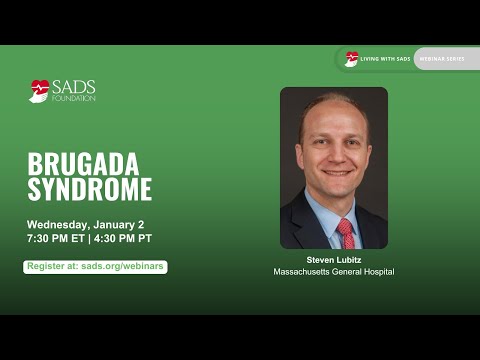 LIVING WITH SADS WEBINAR SERIES

SADS FOUNDATION

BRUGADA SYNDROME

Wednesday, January 2
7:30 PM ET | 4:30 PM PT

Register at: sads.org/webinars

Steven Lubitz
Massachusetts General Hospital